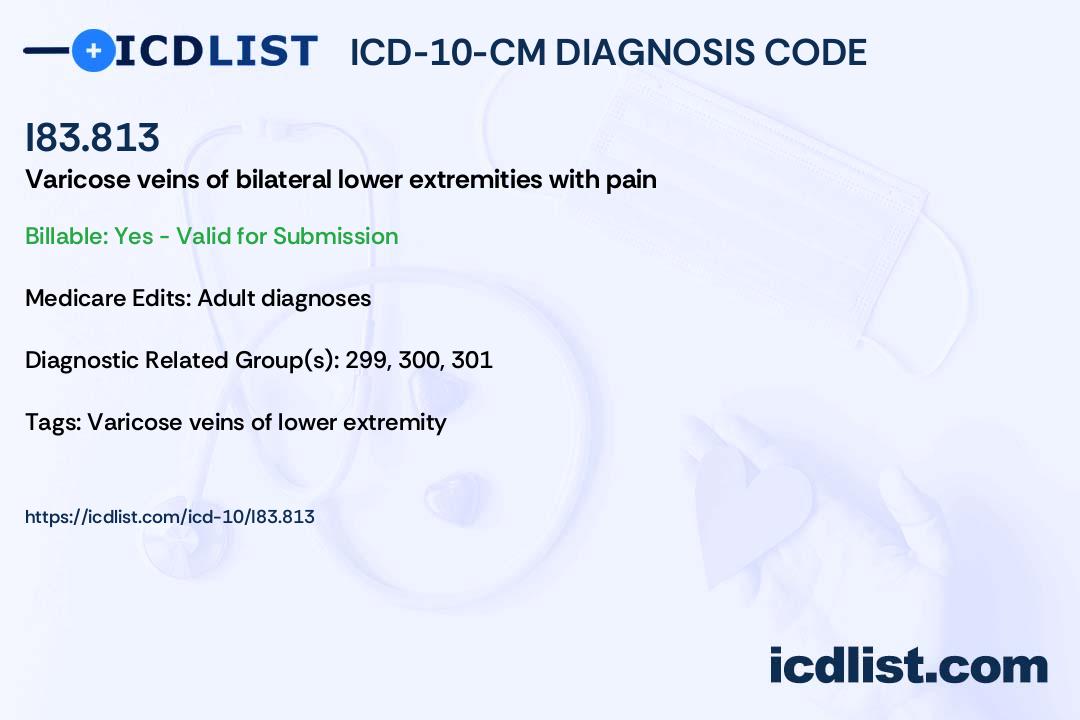 ICDLIST ICD-10-CM DIAGNOSIS CODE

I83.813

Varicose veins of bilateral lower extremities with pain

Billable: Yes - Valid for Submission

Medicare Edits: Adult diagnoses

Diagnostic Related Group(s): 299, 300, 301

Tags: Varicose veins of lower extremity

https://icdlist.com/icd-10/I83.813

icdlist.com